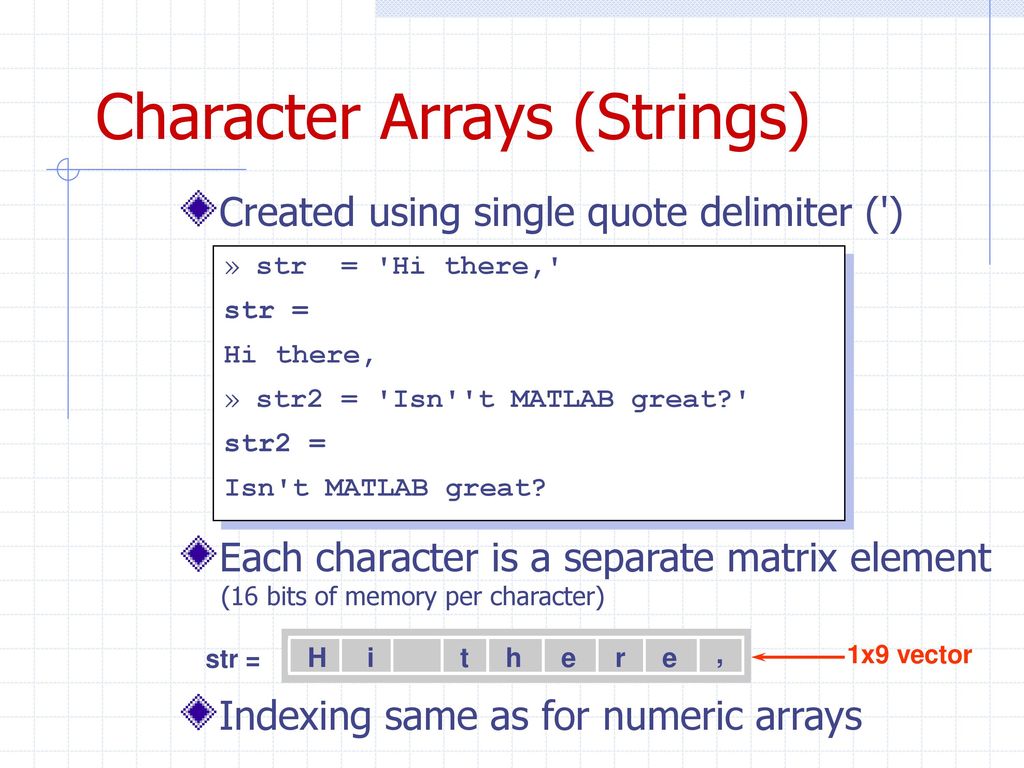 Character Arrays (Strings)

Created using single quote delimiter (')

» str = 'Hi there,'
str =
Hi there,
» str2 = 'Isn''t MATLAB great?'
str2 =
Isn't MATLAB great?

Each character is a separate matrix element (16 bits of memory per character)

str =

| H | i |  | t | h | e | r | e | , |
|---|---|---|---|---|---|---|---|---|

1x9 vector

Indexing same as for numeric arrays